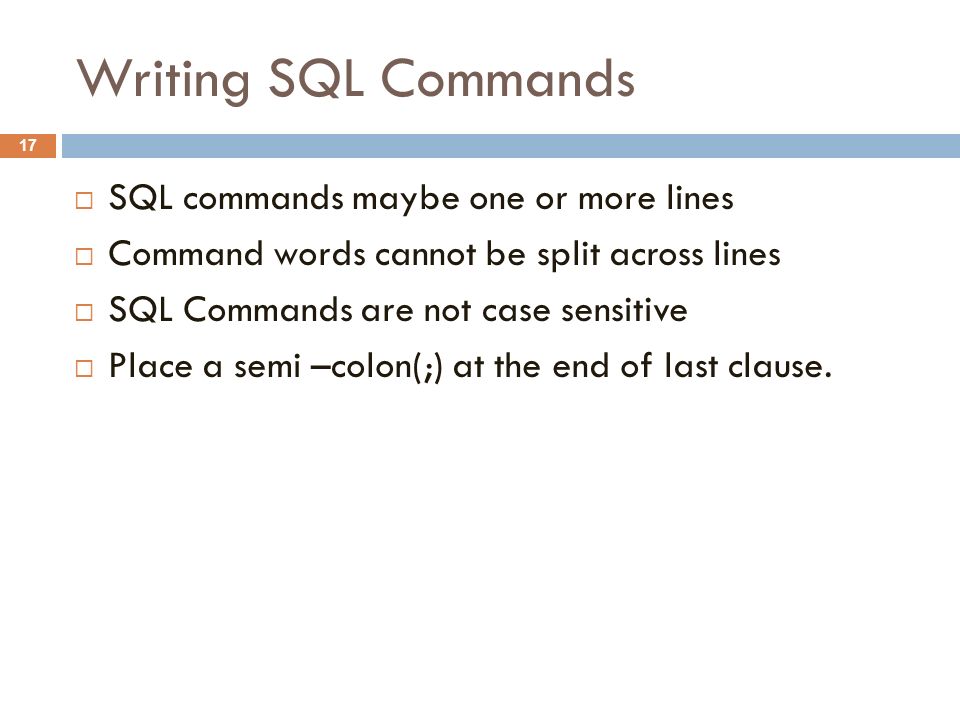 Writing SQL Commands

17

□ SQL commands maybe one or more lines
□ Command words cannot be split across lines
□ SQL Commands are not case sensitive
□ Place a semi –colon(;) at the end of last clause.